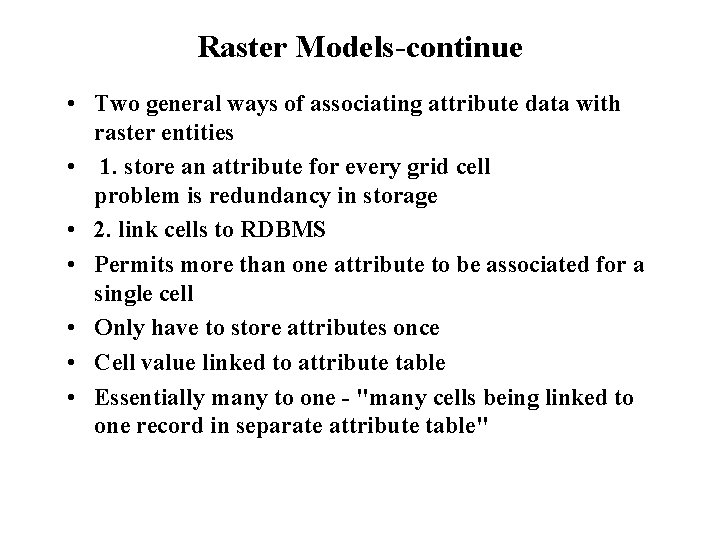 Raster Models-continue

• Two general ways of associating attribute data with raster entities
• 1. store an attribute for every grid cell
problem is redundancy in storage
• 2. link cells to RDBMS
• Permits more than one attribute to be associated for a single cell
• Only have to store attributes once
• Cell value linked to attribute table
• Essentially many to one - "many cells being linked to one record in separate attribute table"